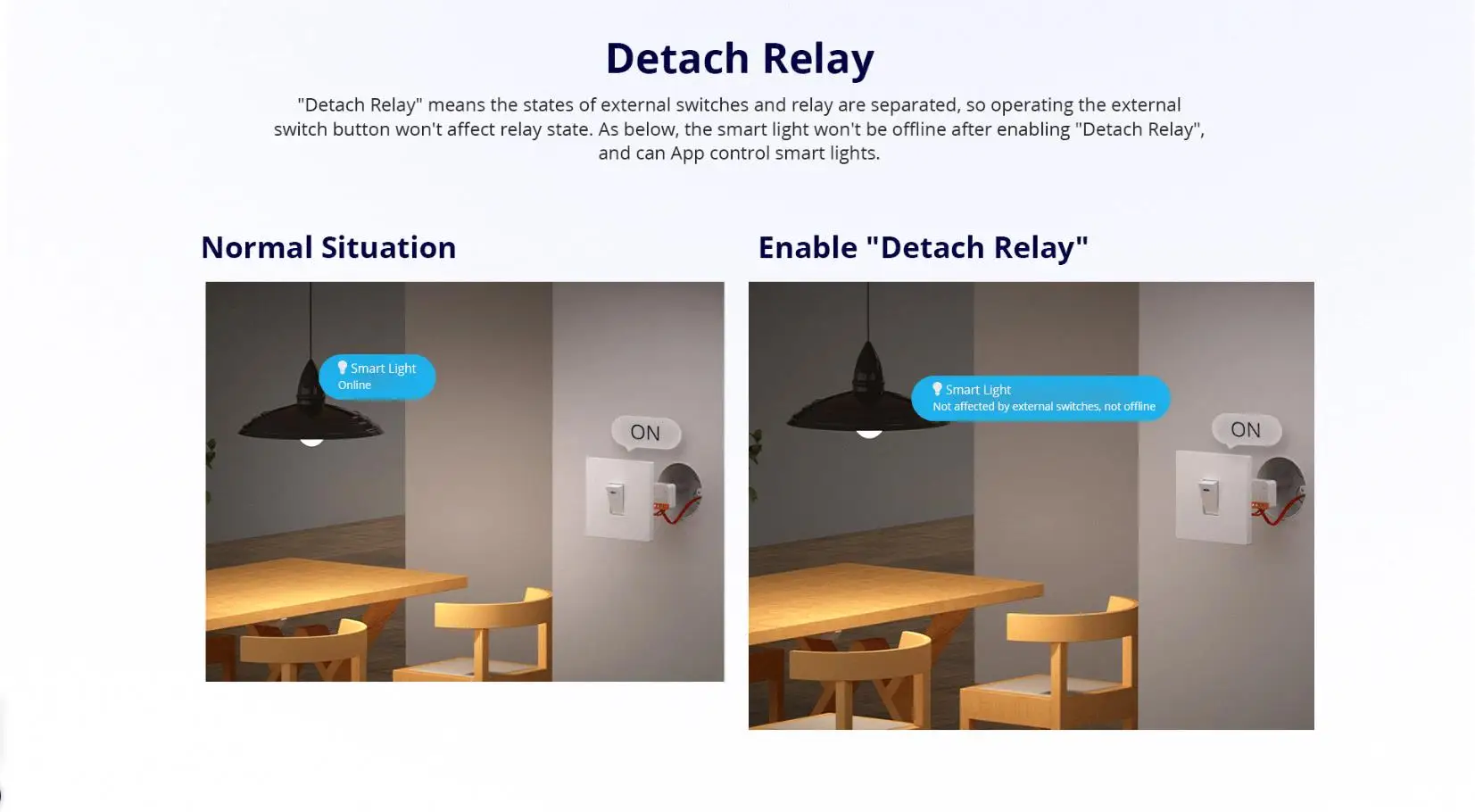 Detach Relay

"Detach Relay" means the states of external switches and relay are separated, so operating the external switch button won't affect relay state. As below, the smart light won't be offline after enabling "Detach Relay", and can App control smart lights.

Normal Situation

Smart Light
Online

ON

Enable "Detach Relay"

Smart Light
Not affected by external switches, not offline

ON